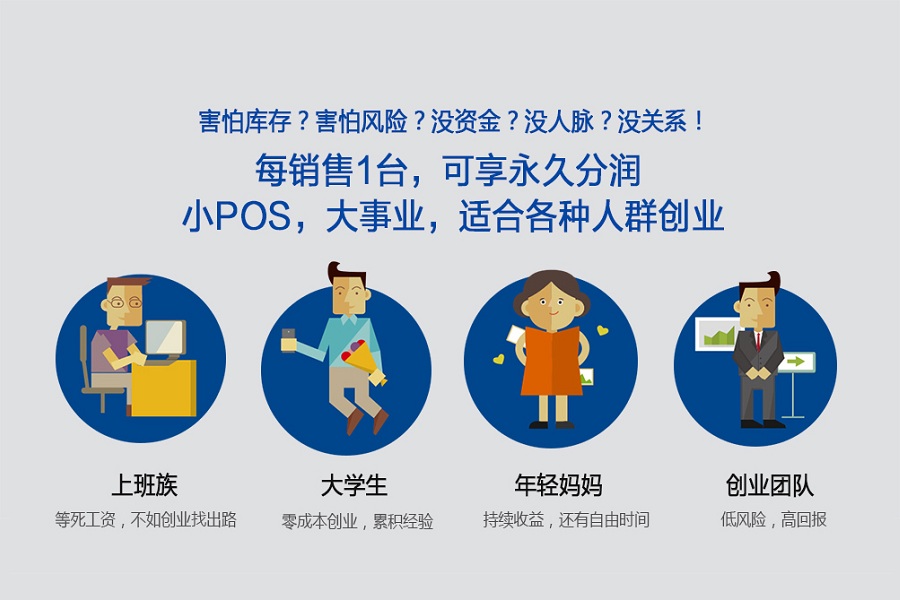 害怕库存？害怕风险？没资金？没人脉？没关系！

每销售1台，可享永久分润

小POS，大事业，适合各种人群创业

上班族
等死工资，不如创业找出路

大学生
零成本创业，累积经验

年轻妈妈
持续收益，还有自由时间

创业团队
低风险，高回报